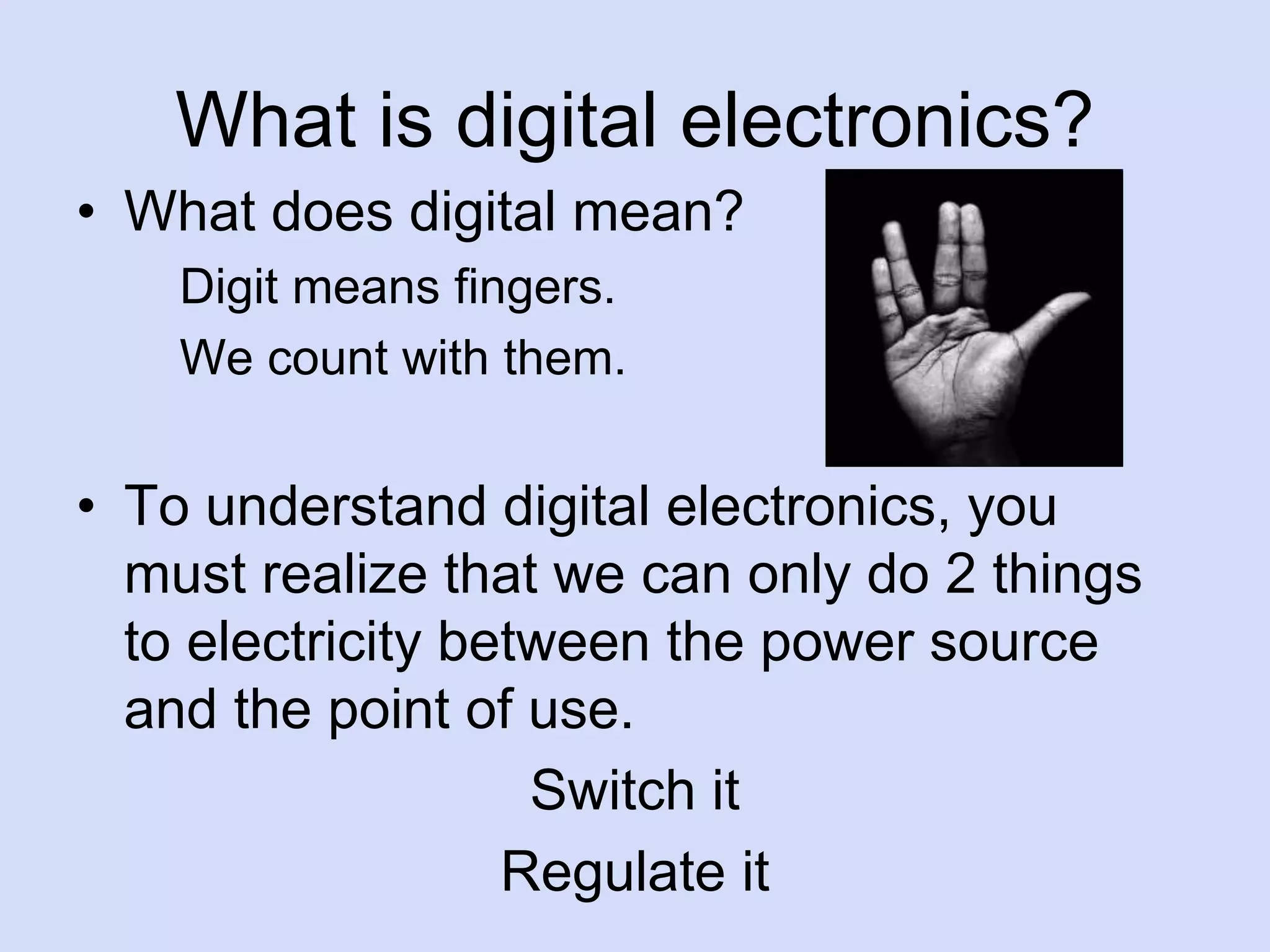 What is digital electronics?

• What does digital mean?

Digit means fingers.

We count with them.

• To understand digital electronics, you must realize that we can only do 2 things to electricity between the power source and the point of use.

Switch it

Regulate it